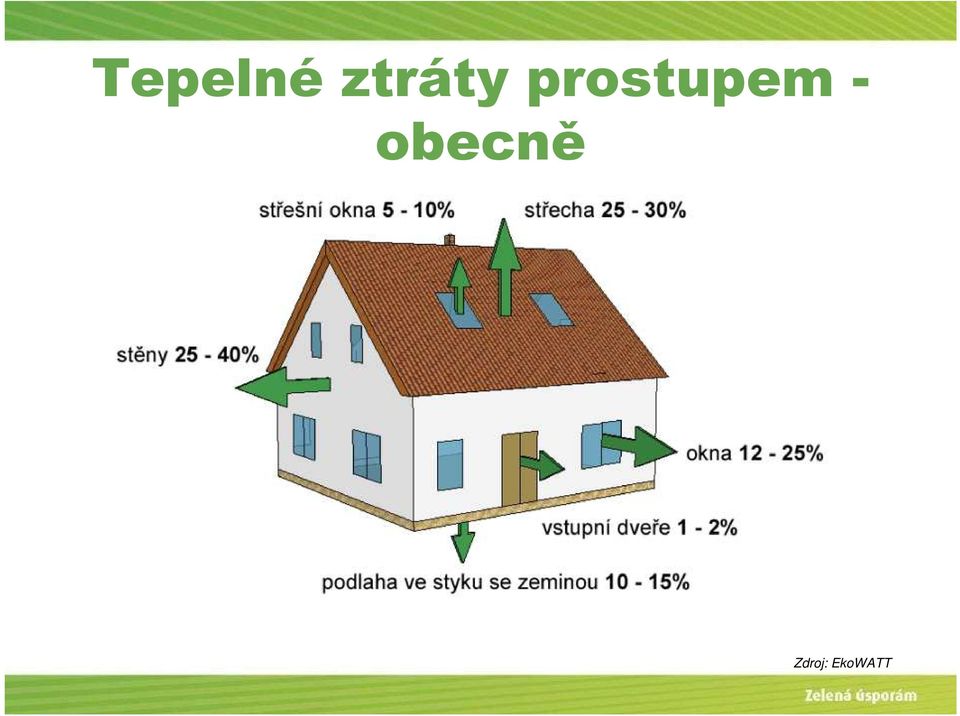 Tepelné ztráty prostupem - obecně

střešní okna 5 - 10%

střecha 25 - 30%

stěny 25 - 40%

okna 12 - 25%

vstupní dveře 1 - 2%

podlaha ve styku se zeminou 10 - 15%

Zdroj: EkoWATT

Zelená úsporám